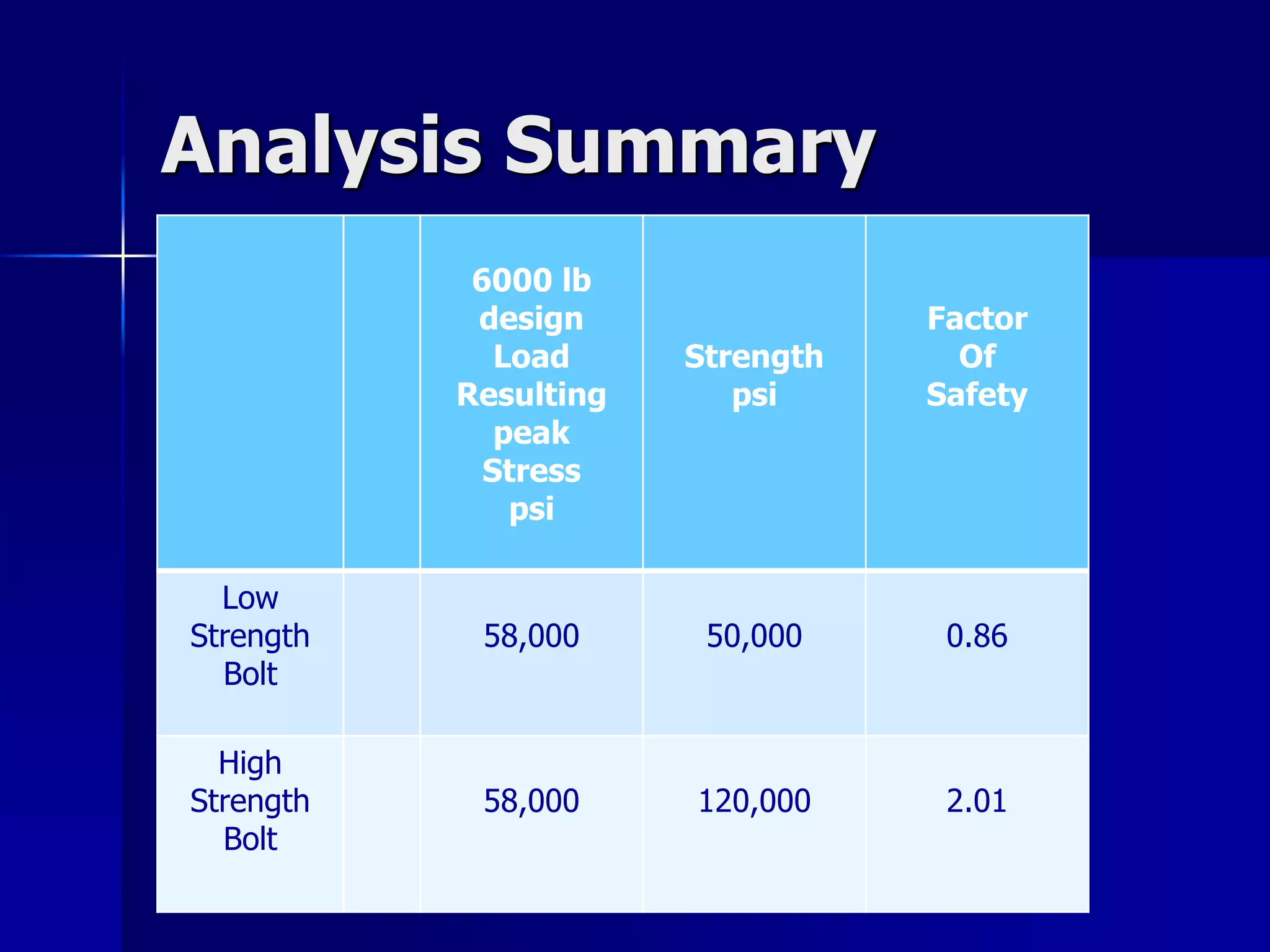 Analysis Summary

| | | 6000 lb design Load Resulting peak Stress psi | Strength psi | Factor Of Safety |
|---|---|---|---|---|
| Low Strength Bolt | | 58,000 | 50,000 | 0.86 |
| High Strength Bolt | | 58,000 | 120,000 | 2.01 |